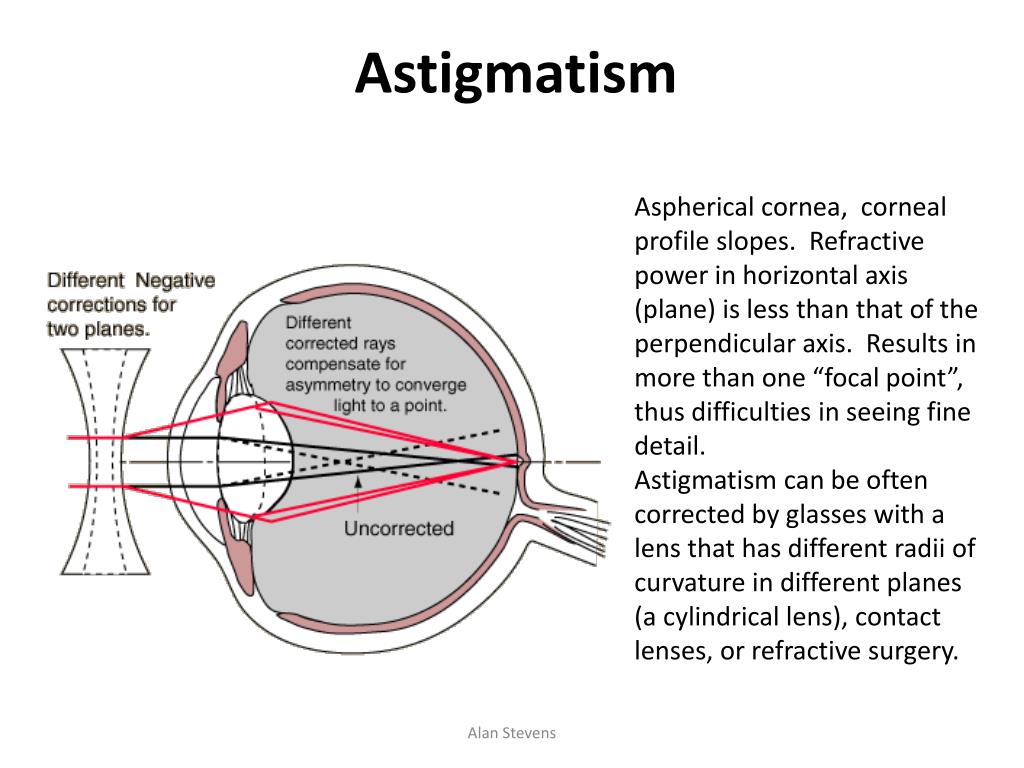 Astigmatism

Different Negative corrections for two planes.

Different corrected rays compensate for asymmetry to converge light to a point.

Uncorrected

Aspherical cornea, corneal profile slopes. Refractive power in horizontal axis (plane) is less than that of the perpendicular axis. Results in more than one “focal point”, thus difficulties in seeing fine detail.
Astigmatism can be often corrected by glasses with a lens that has different radii of curvature in different planes (a cylindrical lens), contact lenses, or refractive surgery.

Alan Stevens